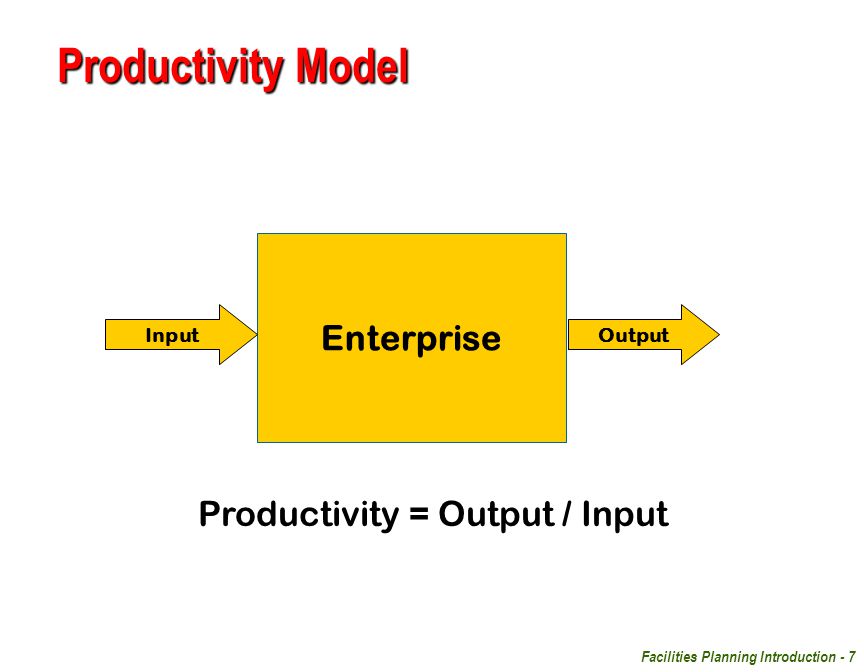 Productivity Model

Input

Enterprise

Output

Productivity = Output / Input

Facilities Planning Introduction - 7